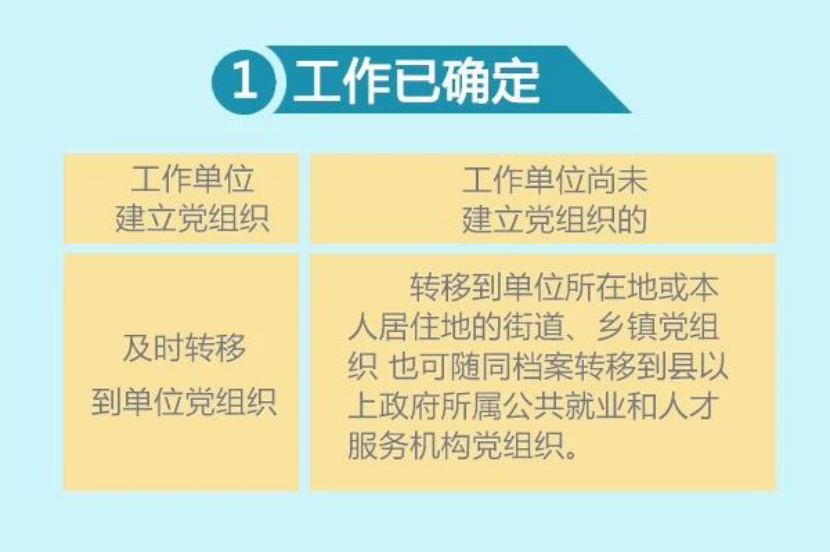 1 工作已确定

| 工作单位建立党组织 | 工作单位尚未建立党组织的 |
|---|---|
| 及时转移到单位党组织 | 转移到单位所在地或本人居住地的街道、乡镇党组织 也可随同档案转移到县以上政府所属公共就业和人才服务机构党组织。 |